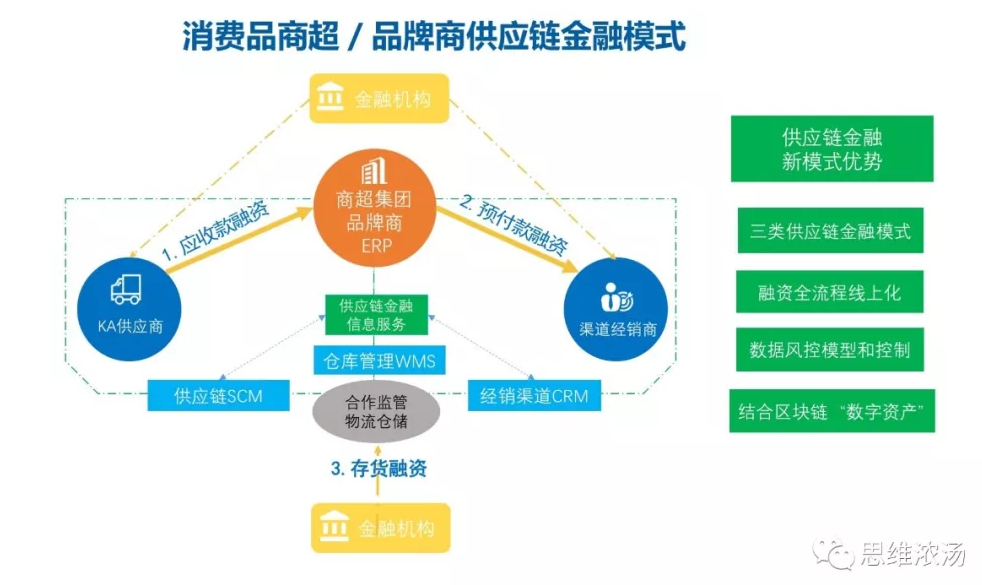 消费品商超 / 品牌商供应链金融模式

金融机构

商超集团
品牌商
ERP

1. 应收款融资

2. 预付款融资

KA供应商

渠道经销商

供应链金融
信息服务

仓库管理WMS

供应链SCM

经销渠道CRM

合作监管
物流仓储

3. 存货融资

金融机构

供应链金融
新模式优势

三类供应链金融模式

融资全流程线上化

数据风控模型和控制

结合区块链 “数字资产”

思维浓汤